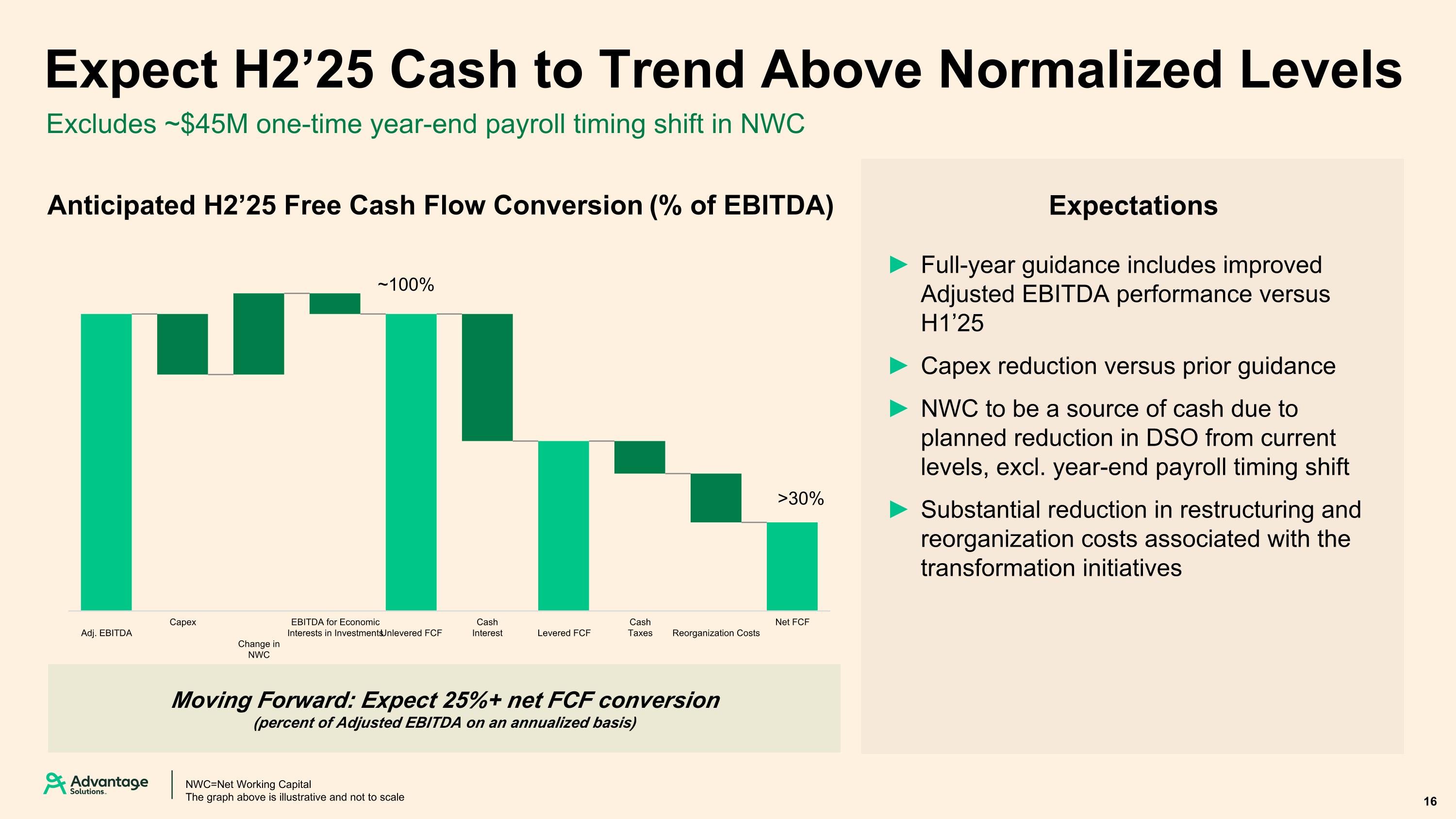 Expect H2’25 Cash to Trend Above Normalized Levels

Excludes ~$45M one-time year-end payroll timing shift in NWC

Anticipated H2’25 Free Cash Flow Conversion (% of EBITDA)

~100%

>30%

Adj. EBITDA
Capex
Change in NWC
EBITDA for Economic Interests in Investments
Unlevered FCF
Cash Interest
Levered FCF
Cash Taxes
Reorganization Costs
Net FCF

Moving Forward: Expect 25%+ net FCF conversion
(percent of Adjusted EBITDA on an annualized basis)

Expectations

► Full-year guidance includes improved Adjusted EBITDA performance versus H1’25

► Capex reduction versus prior guidance

► NWC to be a source of cash due to planned reduction in DSO from current levels, excl. year-end payroll timing shift

► Substantial reduction in restructuring and reorganization costs associated with the transformation initiatives

Advantage Solutions.

NWC=Net Working Capital
The graph above is illustrative and not to scale

16